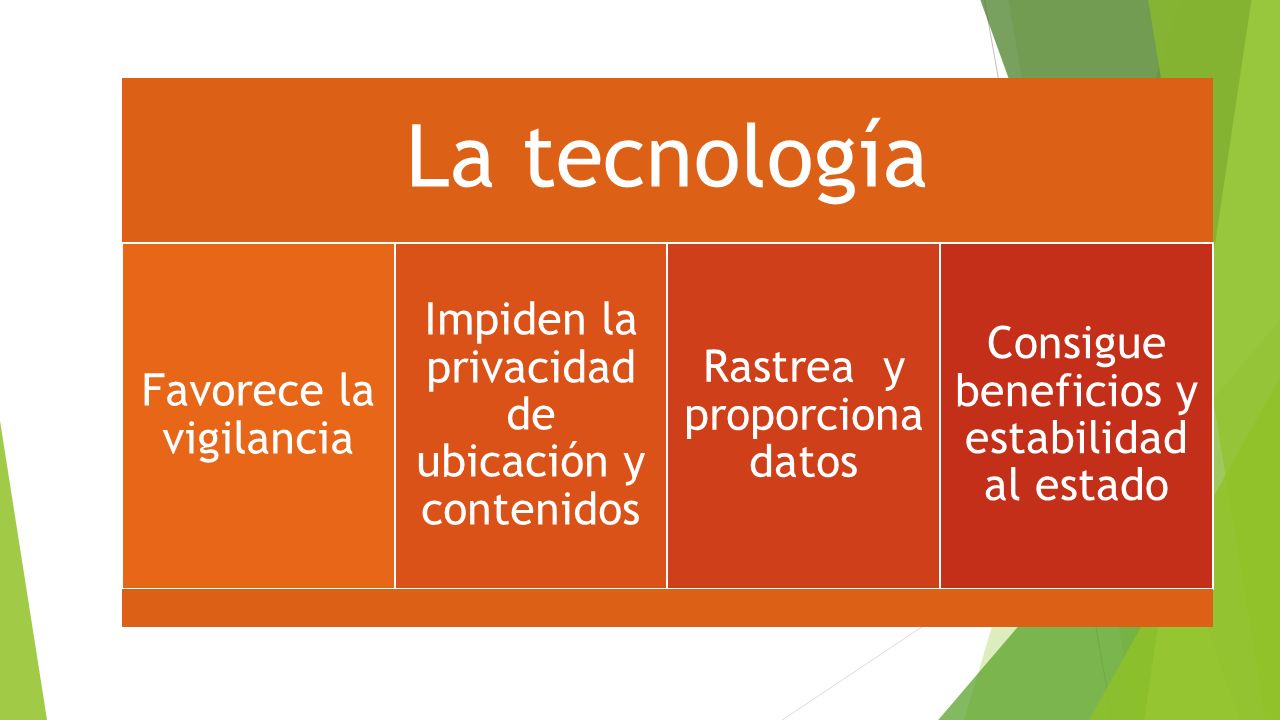 La tecnología

Favorece la vigilancia

Impiden la privacidad de ubicación y contenidos

Rastrea y proporciona datos

Consigue beneficios y estabilidad al estado